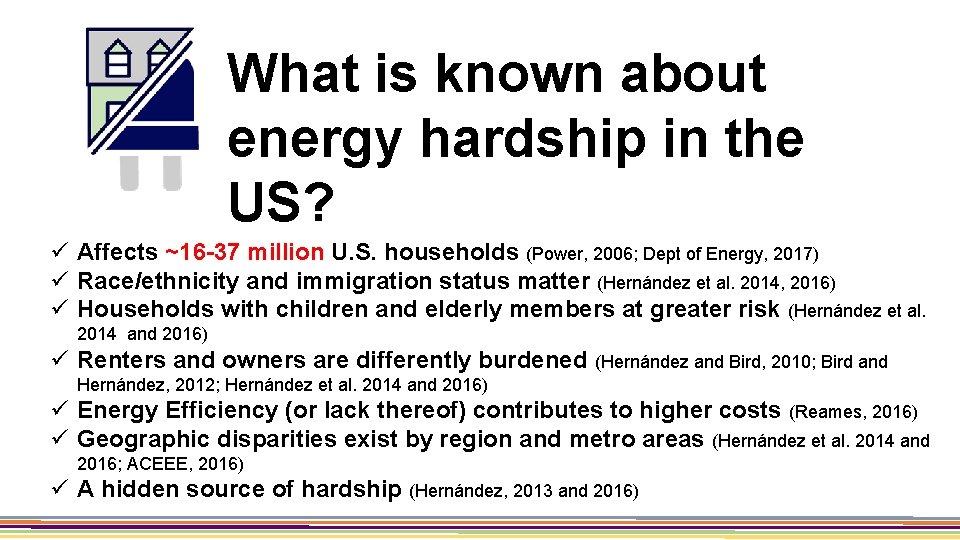 What is known about energy hardship in the US?

✓ Affects ~16-37 million U.S. households (Power, 2006; Dept of Energy, 2017)
✓ Race/ethnicity and immigration status matter (Hernández et al. 2014, 2016)
✓ Households with children and elderly members at greater risk (Hernández et al. 2014 and 2016)
✓ Renters and owners are differently burdened (Hernández and Bird, 2010; Bird and Hernández, 2012; Hernández et al. 2014 and 2016)
✓ Energy Efficiency (or lack thereof) contributes to higher costs (Reames, 2016)
✓ Geographic disparities exist by region and metro areas (Hernández et al. 2014 and 2016; ACEEE, 2016)
✓ A hidden source of hardship (Hernández, 2013 and 2016)